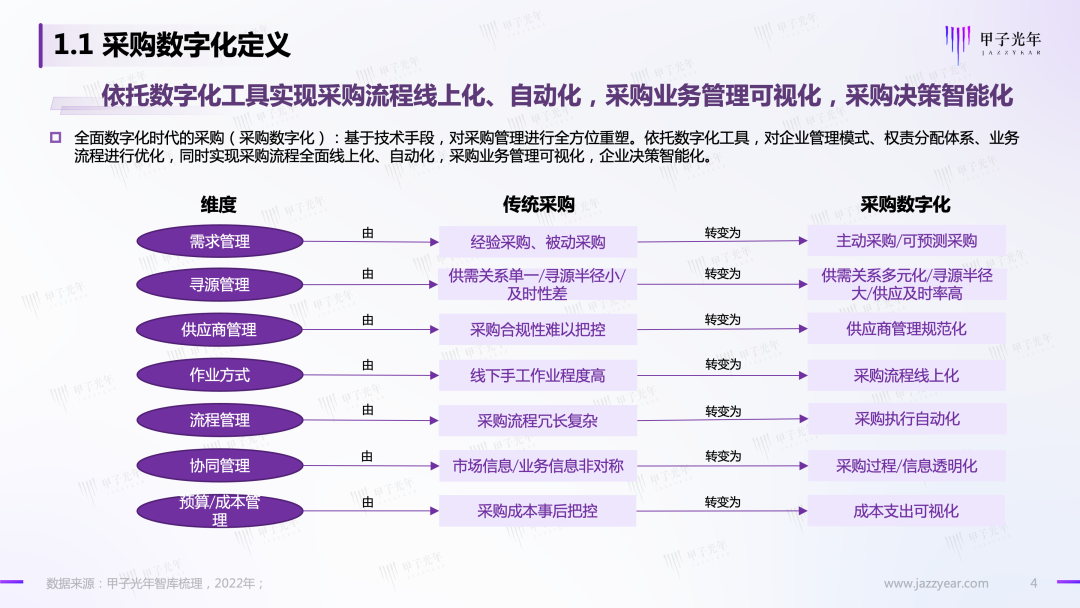 1.1 采购数字化定义

甲子光年 JAZZYEAR

依托数字化工具实现采购流程线上化、自动化，采购业务管理可视化，采购决策智能化

全面数字化时代的采购（采购数字化）：基于技术手段，对采购管理进行全方位重塑。依托数字化工具，对企业管理模式、权责分配体系、业务流程进行优化，同时实现采购流程全面线上化、自动化，采购业务管理可视化，企业决策智能化。

| 维度 | | 传统采购 | | 采购数字化 |
|---|---|---|---|---|
| 需求管理 | 由 | 经验采购、被动采购 | 转变为 | 主动采购/可预测采购 |
| 寻源管理 | 由 | 供需关系单一/寻源半径小/及时性差 | 转变为 | 供需关系多元化/寻源半径大/供应及时率高 |
| 供应商管理 | 由 | 采购合规性难以把控 | 转变为 | 供应商管理规范化 |
| 作业方式 | 由 | 线下手工作业程度高 | 转变为 | 采购流程线上化 |
| 流程管理 | 由 | 采购流程冗长复杂 | 转变为 | 采购执行自动化 |
| 协同管理 | 由 | 市场信息/业务信息非对称 | 转变为 | 采购过程/信息透明化 |
| 预算/成本管理 | 由 | 采购成本事后把控 | 转变为 | 成本支出可视化 |

数据来源：甲子光年智库梳理，2022年；

www.jazzyear.com

4